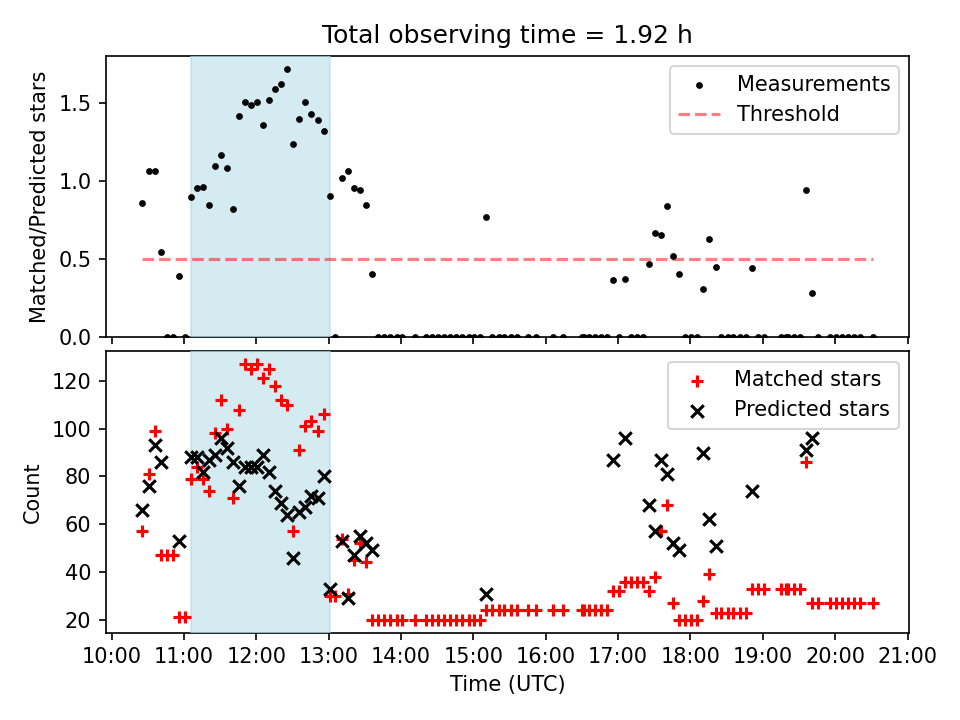 Total observing time = 1.92 h

Matched/Predicted stars

1.5
1.0
0.5
0.0

Measurements
Threshold

Count

120
100
80
60
40
20

Matched stars
Predicted stars

10:00 11:00 12:00 13:00 14:00 15:00 16:00 17:00 18:00 19:00 20:00 21:00

Time (UTC)